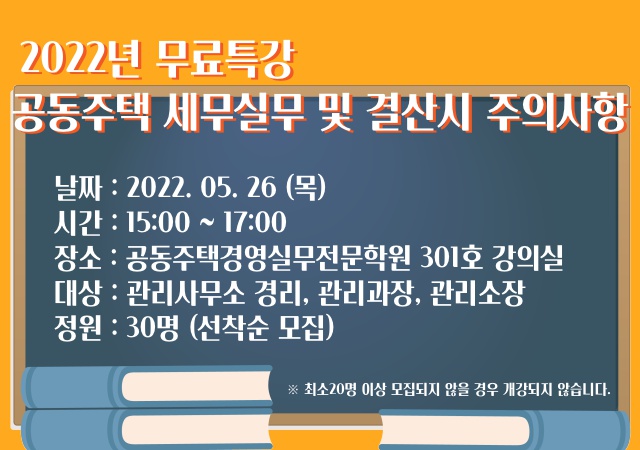 2022년 무료특강
공동주택 세무실무 및 결산시 주의사항

날짜 : 2022. 05. 26 (목)
시간 : 15:00 ~ 17:00
장소 : 공동주택경영실무전문학원 301호 강의실
대상 : 관리사무소 경리, 관리과장, 관리소장
정원 : 30명 (선착순 모집)

※ 최소20명 이상 모집되지 않을 경우 개강되지 않습니다.